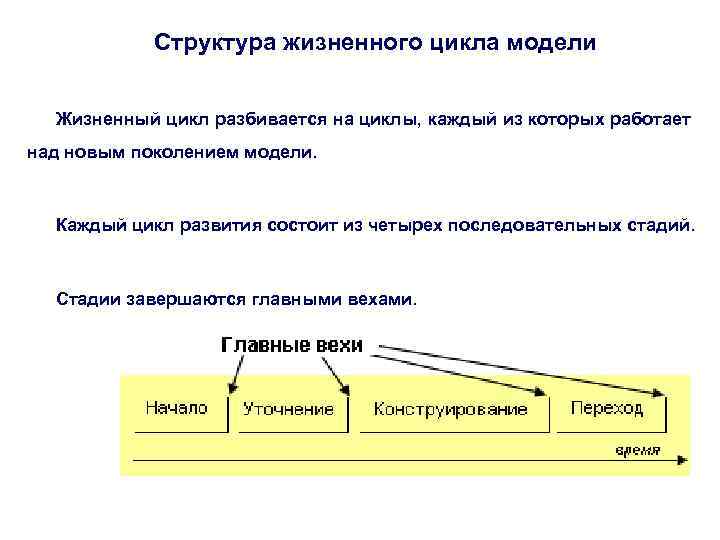 Структура жизненного цикла модели

Жизненный цикл разбивается на циклы, каждый из которых работает над новым поколением модели.

Каждый цикл развития состоит из четырех последовательных стадий.

Стадии завершаются главными вехами.

Главные вехи

Начало

Уточнение

Конструирование

Переход

время